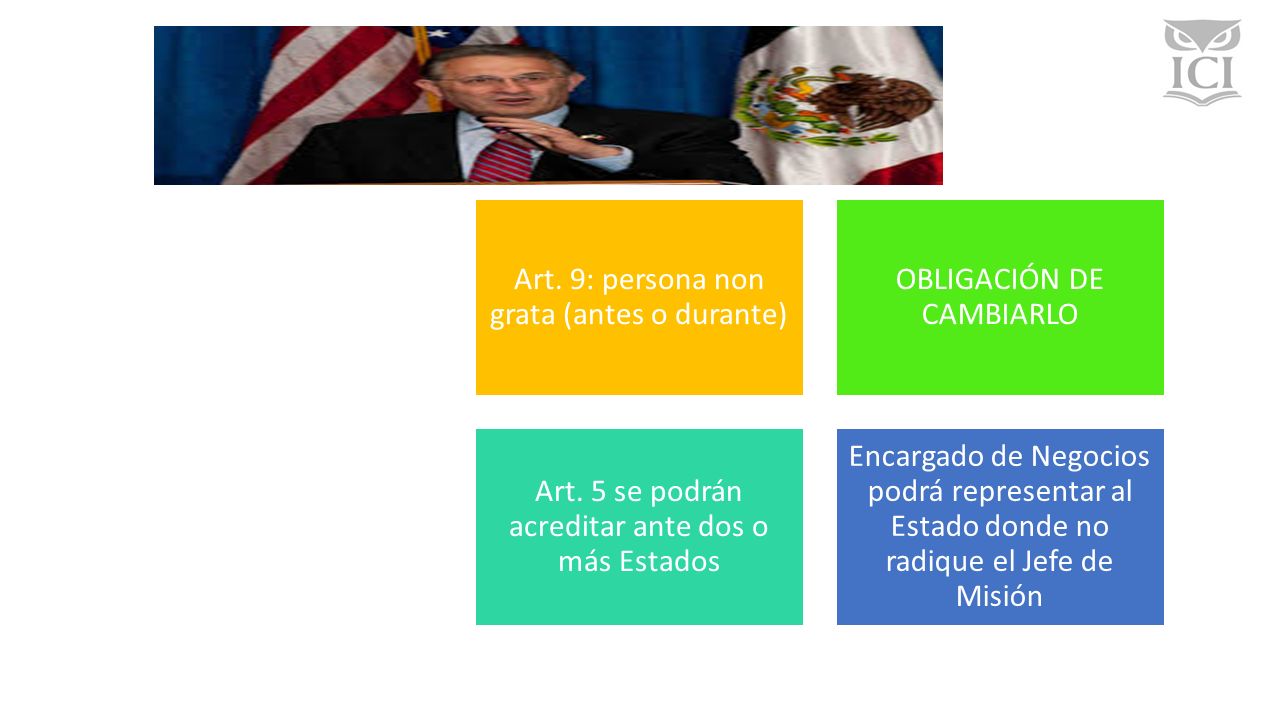 ICI

Art. 9: persona non grata (antes o durante)

OBLIGACIÓN DE CAMBIARLO

Art. 5 se podrán acreditar ante dos o más Estados

Encargado de Negocios podrá representar al Estado donde no radique el Jefe de Misión